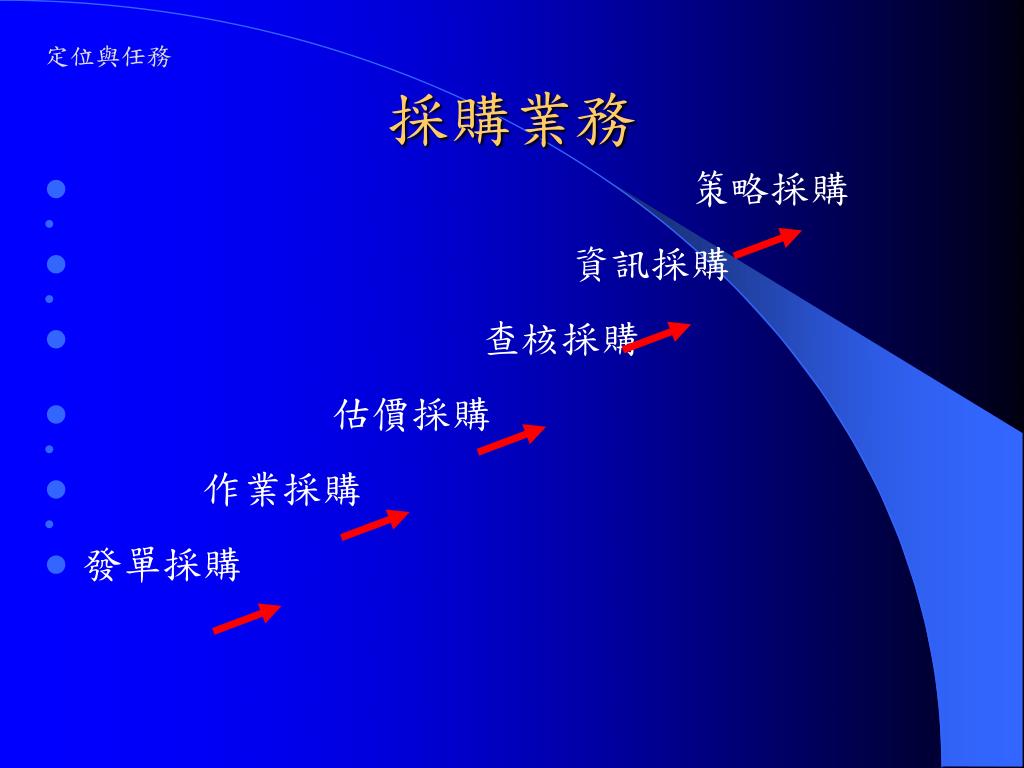 定位與任務

採購業務

策略採購

資訊採購

查核採購

估價採購

作業採購

發單採購